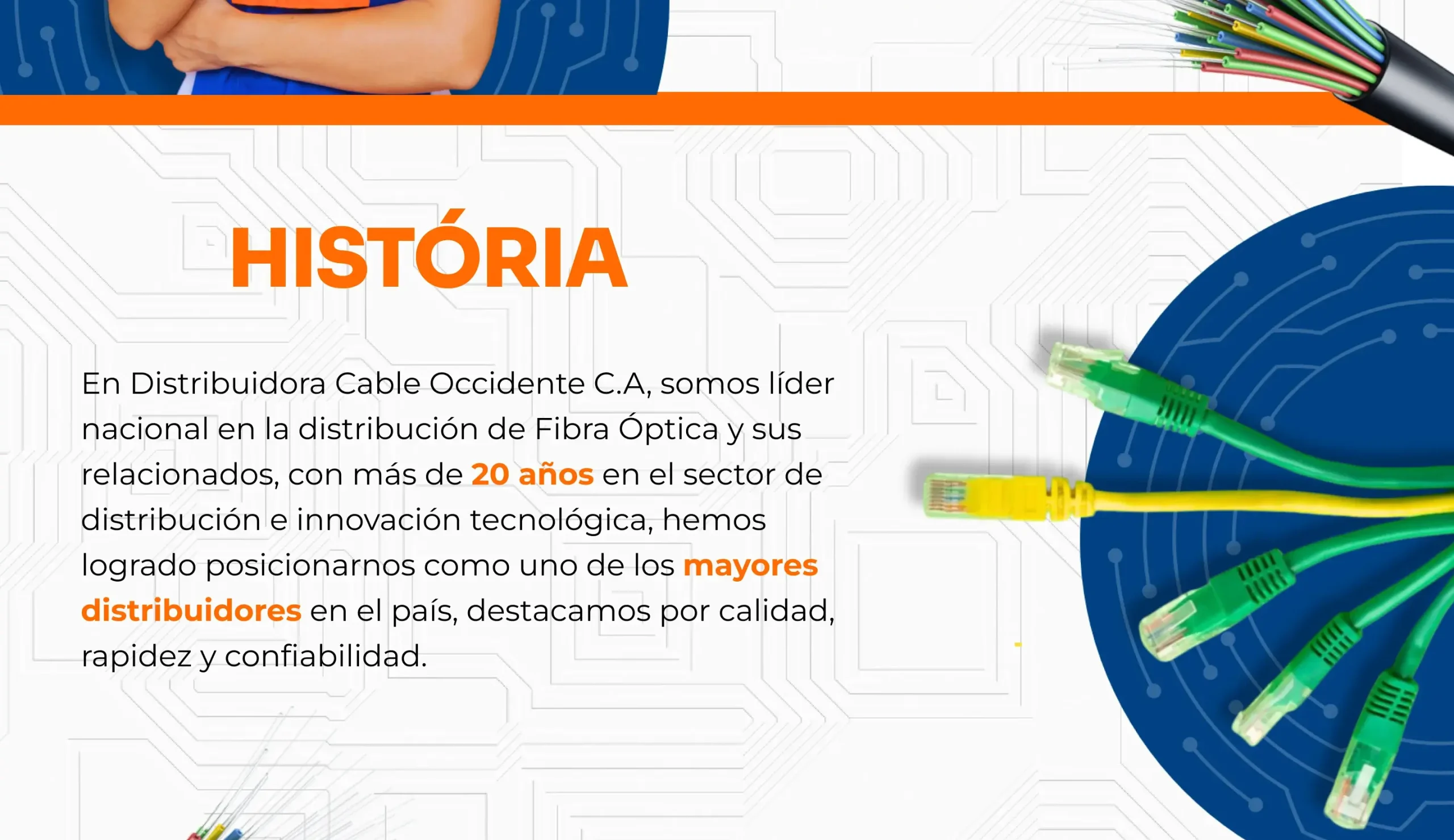 HISTÓRIA

En Distribuidora Cable Occidente C.A, somos líder nacional en la distribución de Fibra Óptica y sus relacionados, con más de 20 años en el sector de distribución e innovación tecnológica, hemos logrado posicionarnos como uno de los mayores distribuidores en el país, destacamos por calidad, rapidez y confiabilidad.